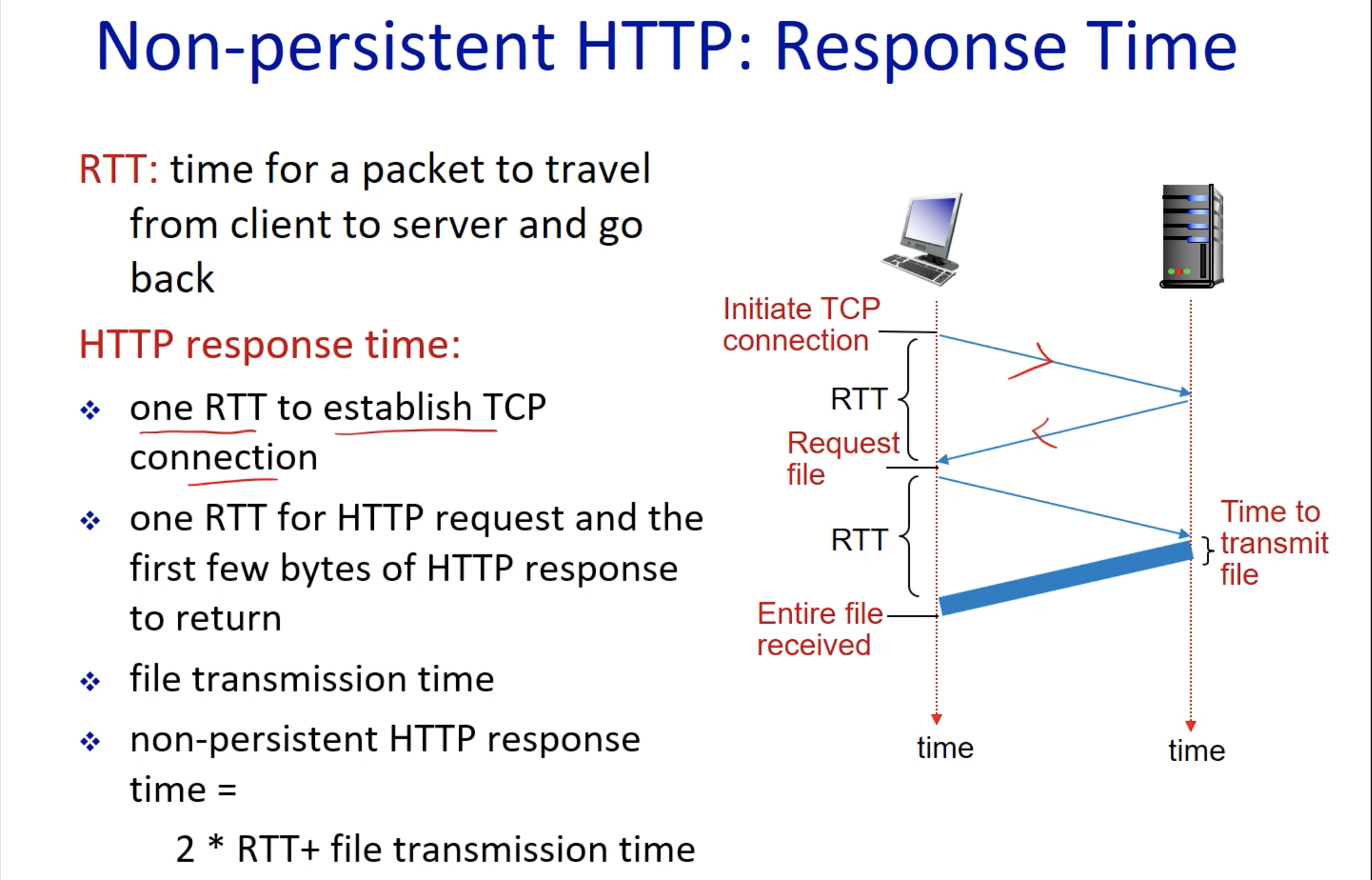 Non-persistent HTTP: Response Time

RTT: time for a packet to travel from client to server and go back

HTTP response time:

❖ one RTT to establish TCP connection

❖ one RTT for HTTP request and the first few bytes of HTTP response to return

❖ file transmission time

❖ non-persistent HTTP response time =

2 * RTT+ file transmission time

Initiate TCP connection

RTT

Request file

RTT

Time to transmit file

Entire file received

time

time